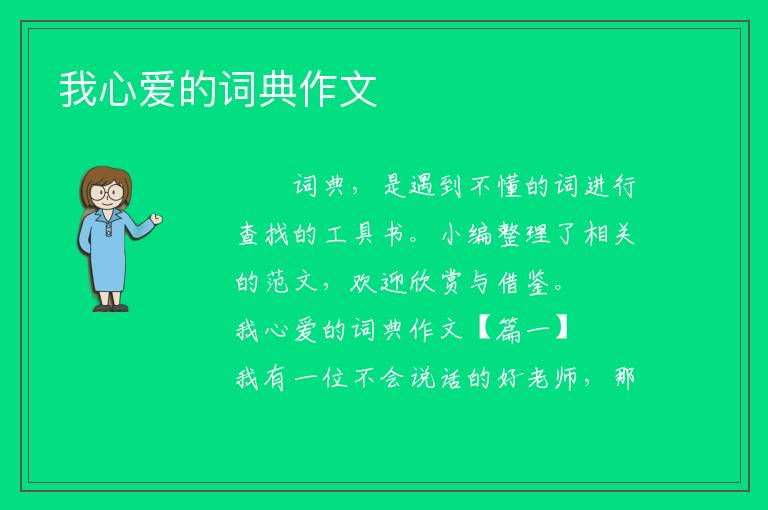 我心爱的词典作文

词典，是遇到不懂的词进行查找的工具书。小编整理了相关的范文，欢迎欣赏与借鉴。

我心爱的词典作文【篇一】

我有一位不会说话的好老师，那